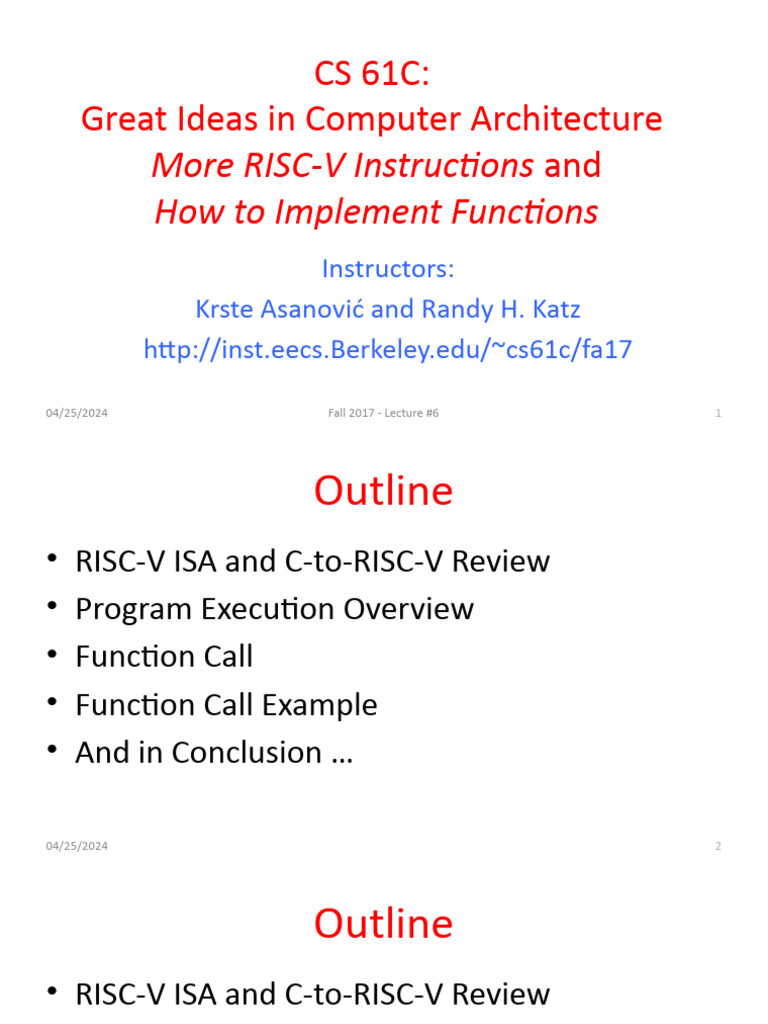 CS 61C:
Great Ideas in Computer Architecture
More RISC-V Instructions and
How to Implement Functions

Instructors:
Krste Asanović and Randy H. Katz
http://inst.eecs.Berkeley.edu/~cs61c/fa17

04/25/2024 Fall 2017 - Lecture #6 1

Outline

• RISC-V ISA and C-to-RISC-V Review
• Program Execution Overview
• Function Call
• Function Call Example
• And in Conclusion …

04/25/2024 2

Outline

• RISC-V ISA and C-to-RISC-V Review